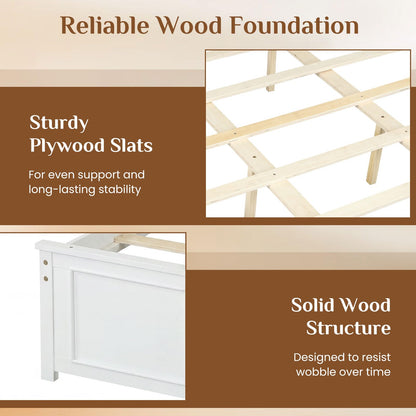 Reliable Wood Foundation

Sturdy Plywood Slats

For even support and long-lasting stability

Solid Wood Structure

Designed to resist wobble over time